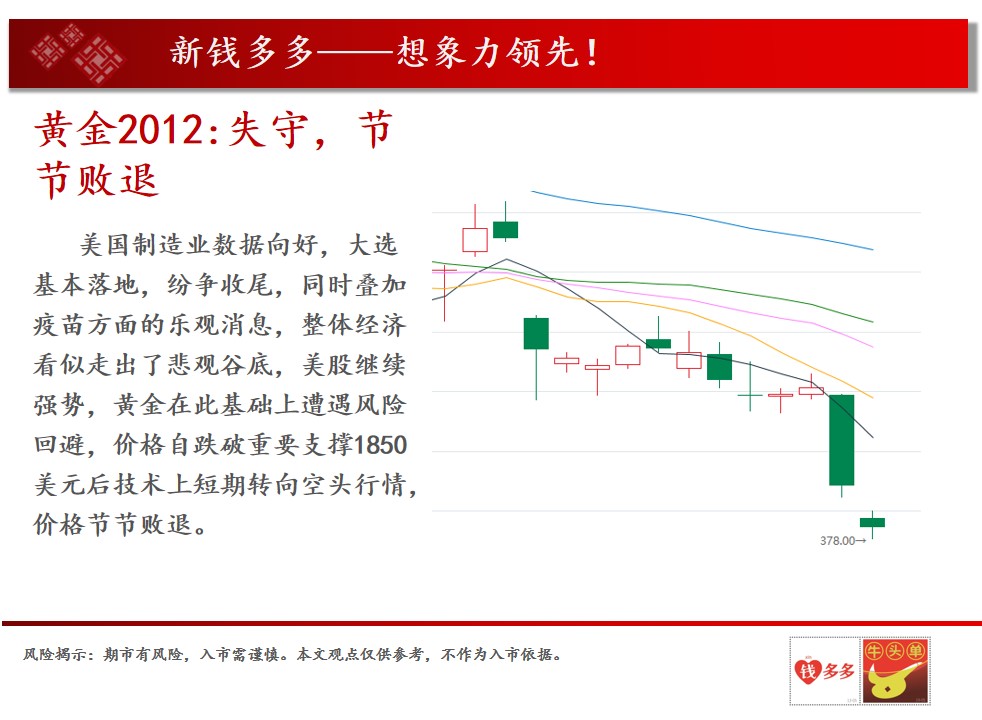 新钱多多——想象力领先！

黄金2012:失守，节节败退

美国制造业数据向好，大选基本落地，纷争收尾，同时叠加疫苗方面的乐观消息，整体经济看似走出了悲观谷底，美股继续强势，黄金在此基础上遭遇风险回避，价格自跌破重要支撑1850美元后技术上短期转向空头行情，价格节节败退。

378.00→

风险揭示：期市有风险，入市需谨慎。本文观点仅供参考，不作为入市依据。

钱多多

牛头单